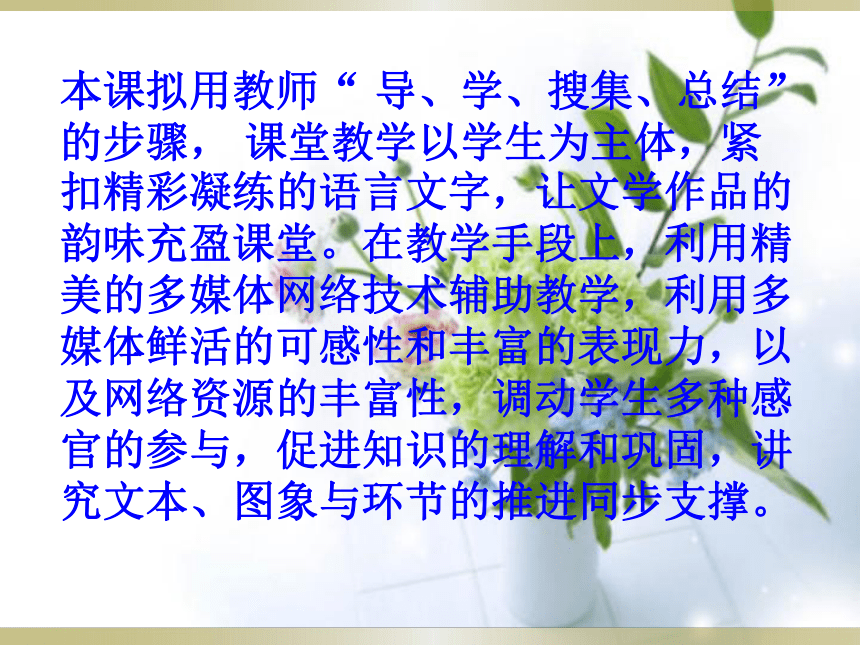 本课拟用教师“ 导、学、搜集、总结”的步骤， 课堂教学以学生为主体，紧扣精彩凝练的语言文字，让文学作品的韵味充盈课堂。在教学手段上，利用精美的多媒体网络技术辅助教学，利用多媒体鲜活的可感性和丰富的表现力，以及网络资源的丰富性，调动学生多种感官的参与，促进知识的理解和巩固，讲究文本、图象与环节的推进同步支撑。